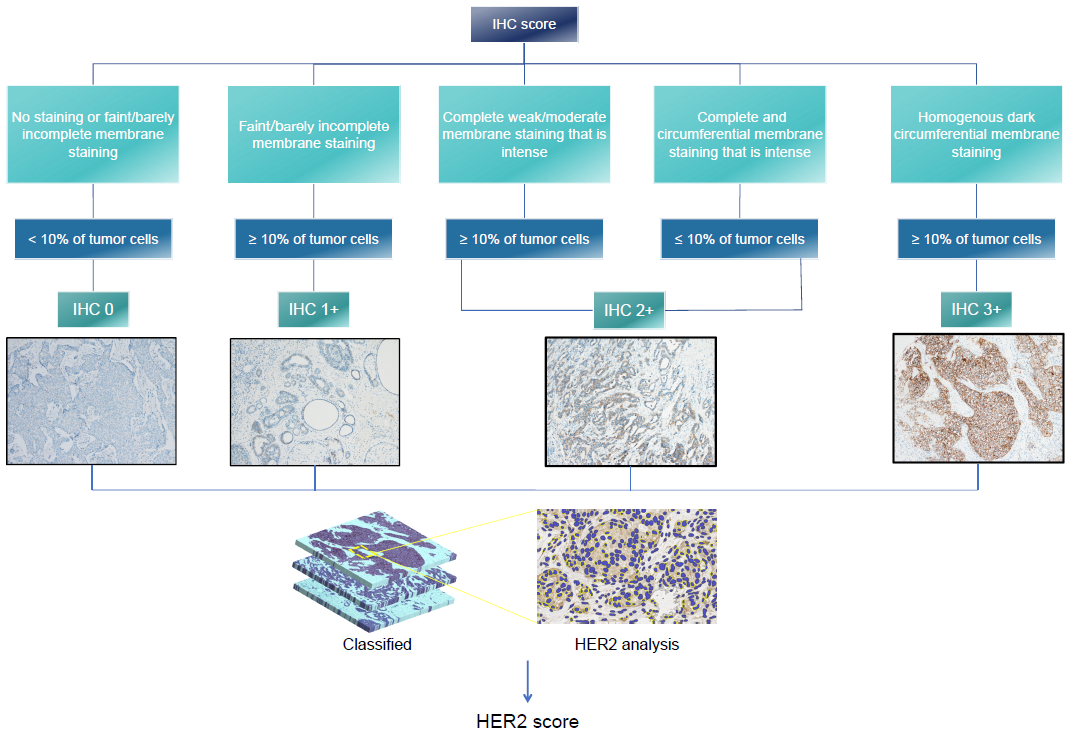 IHC score

No staining or faint/barely incomplete membrane staining

Faint/barely incomplete membrane staining

Complete weak/moderate membrane staining that is intense

Complete and circumferential membrane staining that is intense

Homogenous dark circumferential membrane staining

< 10% of tumor cells

≥ 10% of tumor cells

≥ 10% of tumor cells

≤ 10% of tumor cells

≥ 10% of tumor cells

IHC 0

IHC 1+

IHC 2+

IHC 3+

Classified

HER2 analysis

HER2 score